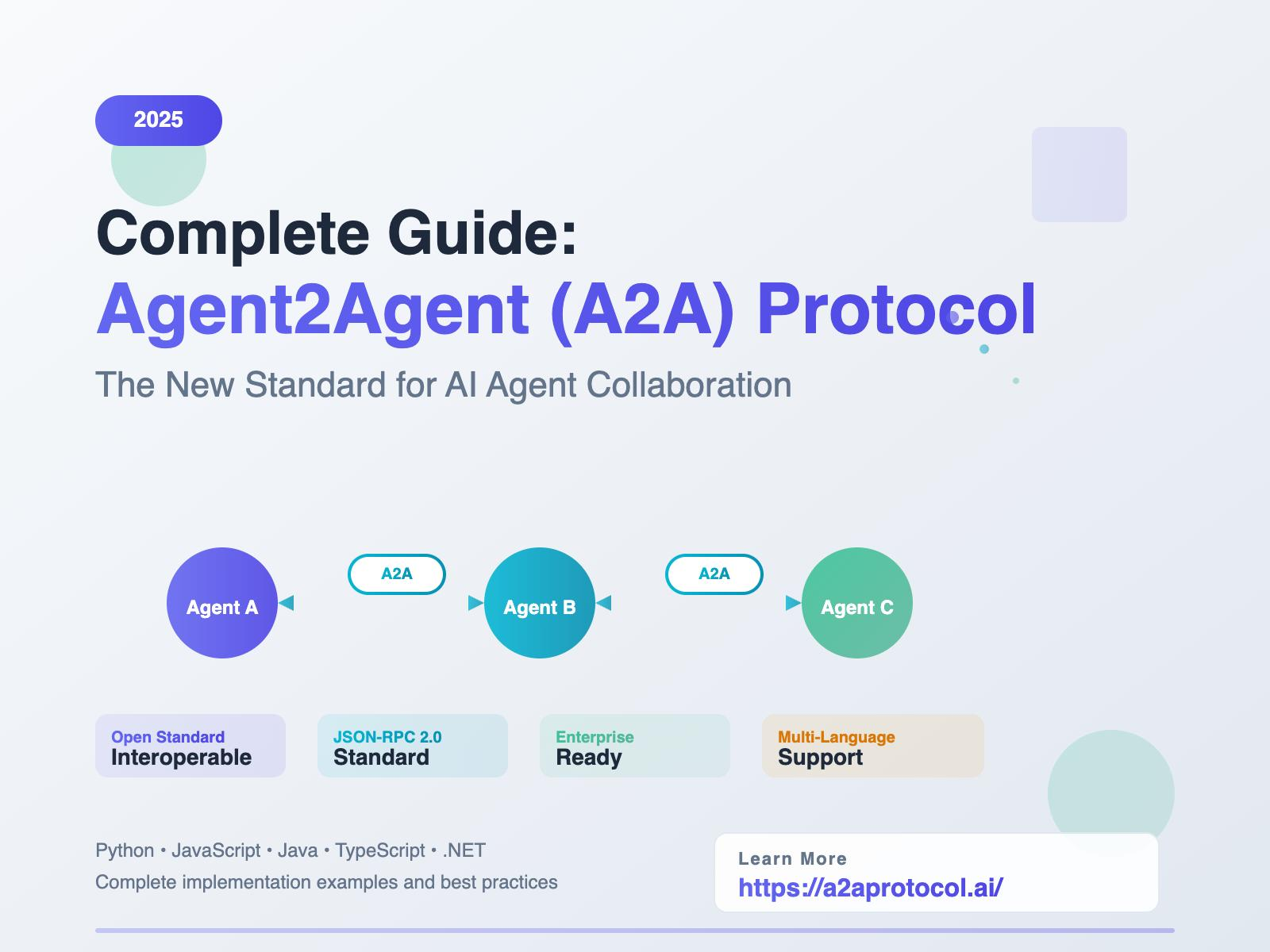 2025

Complete Guide:
Agent2Agent (A2A) Protocol

The New Standard for AI Agent Collaboration

Agent A
A2A
Agent B
A2A
Agent C

Open Standard
Interoperable

JSON-RPC 2.0
Standard

Enterprise
Ready

Multi-Language
Support

Python • JavaScript • Java • TypeScript • .NET
Complete implementation examples and best practices

Learn More
https://a2aprotocol.ai/